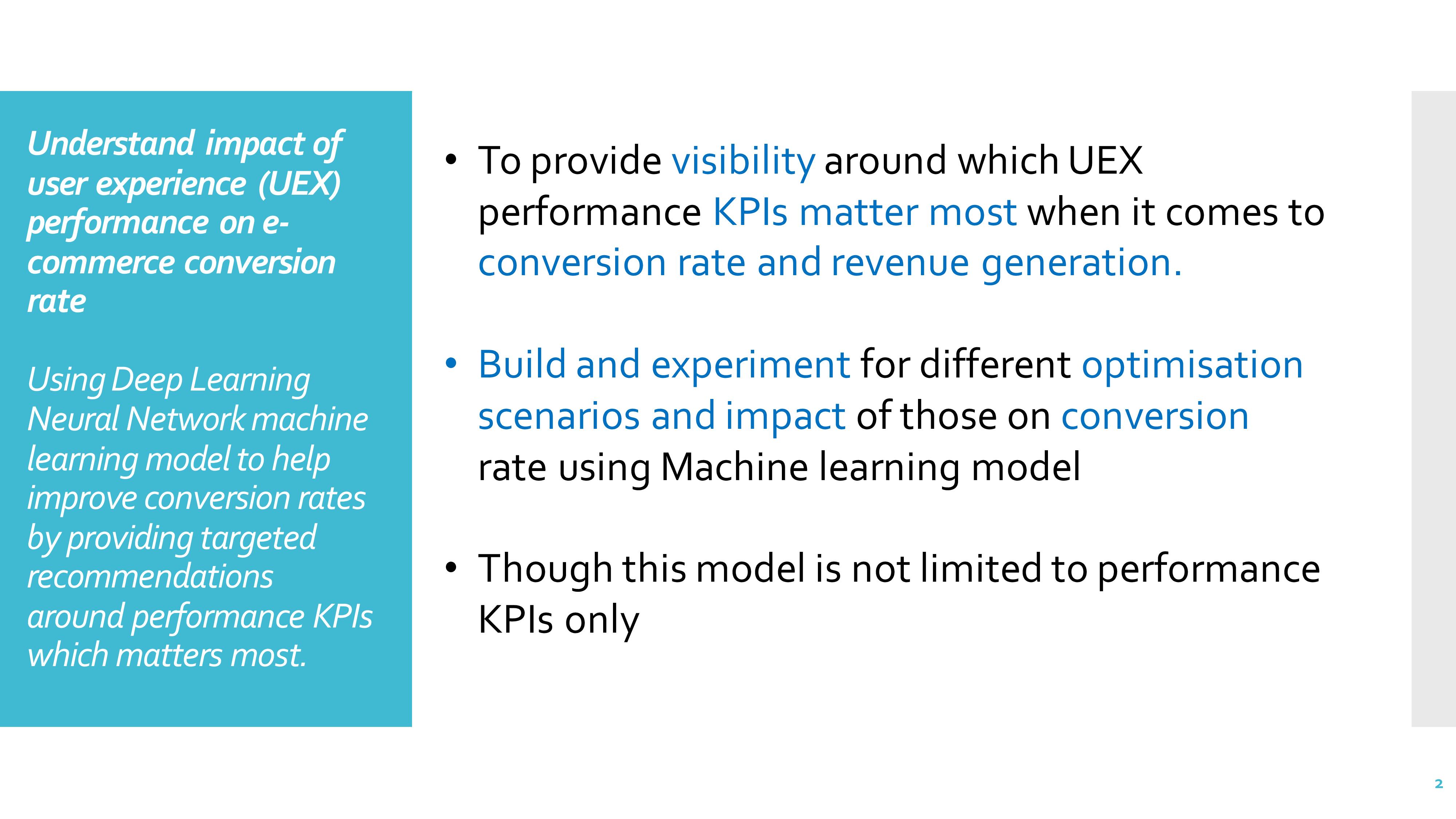 Understand impact of user experience (UEX) performance on e-commerce conversion rate

Using Deep Learning Neural Network machine learning model to help improve conversion rates by providing targeted recommendations around performance KPIs which matters most.

• To provide visibility around which UEX performance KPIs matter most when it comes to conversion rate and revenue generation.

• Build and experiment for different optimisation scenarios and impact of those on conversion rate using Machine learning model

• Though this model is not limited to performance KPIs only

2